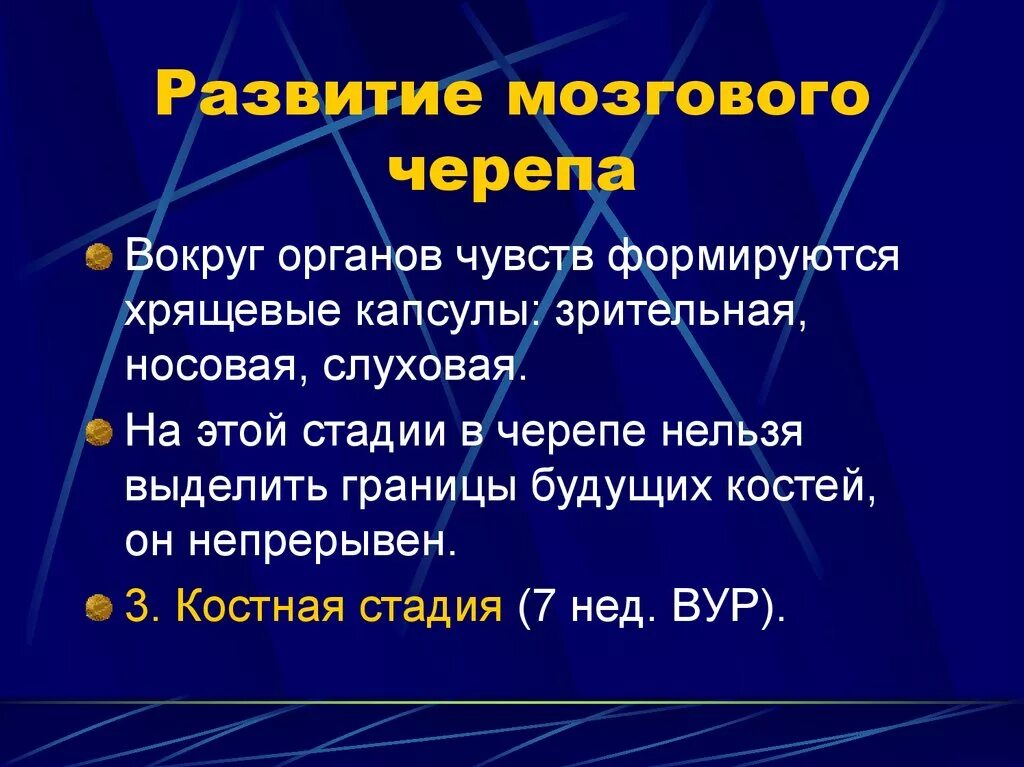 Развитие мозгового черепа

Вокруг органов чувств формируются хрящевые капсулы: зрительная, носовая, слуховая.

На этой стадии в черепе нельзя выделить границы будущих костей, он непрерывен.

3. Костная стадия (7 нед. ВУР).